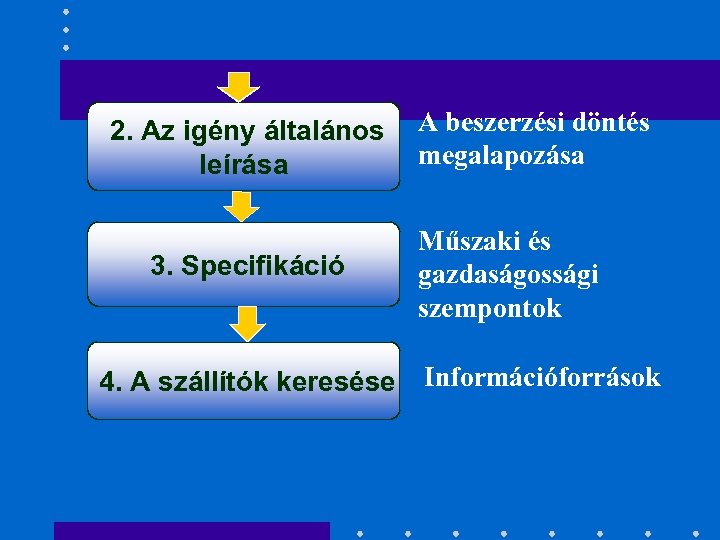 2. Az igény általános leírása

A beszerzési döntés megalapozása

3. Specifikáció

Műszaki és gazdaságossági szempontok

4. A szállítók keresése

Információforrások